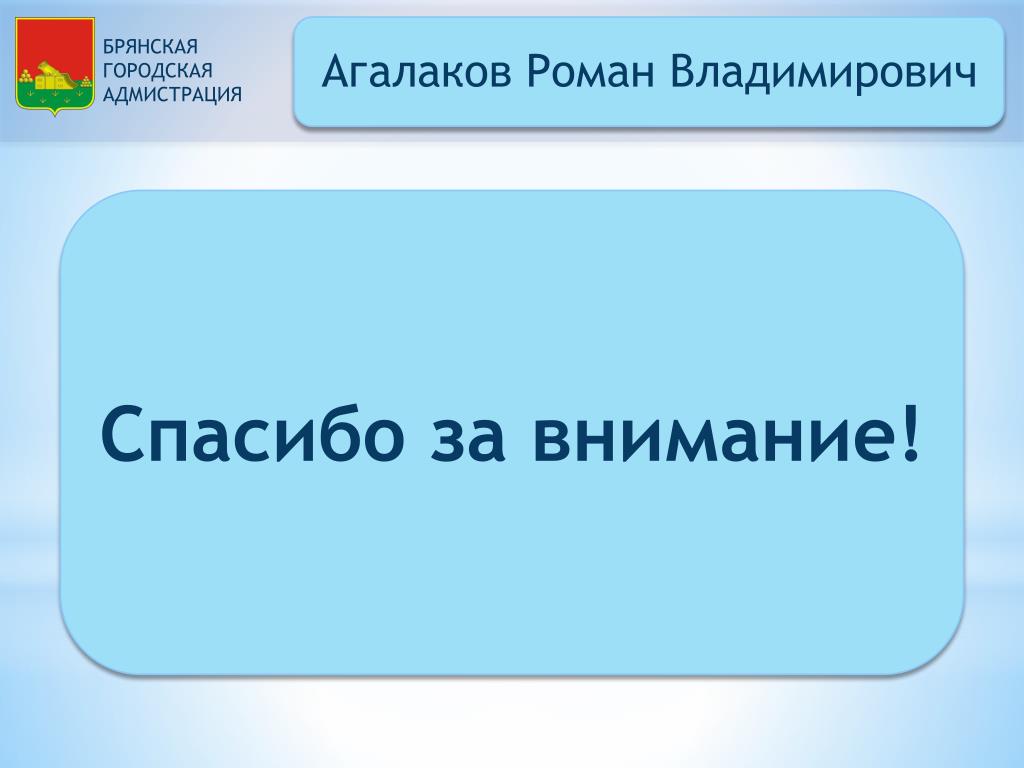 БРЯНСКАЯ
ГОРОДСКАЯ
АДМИСТРАЦИЯ

Агалаков Роман Владимирович

Спасибо за внимание!